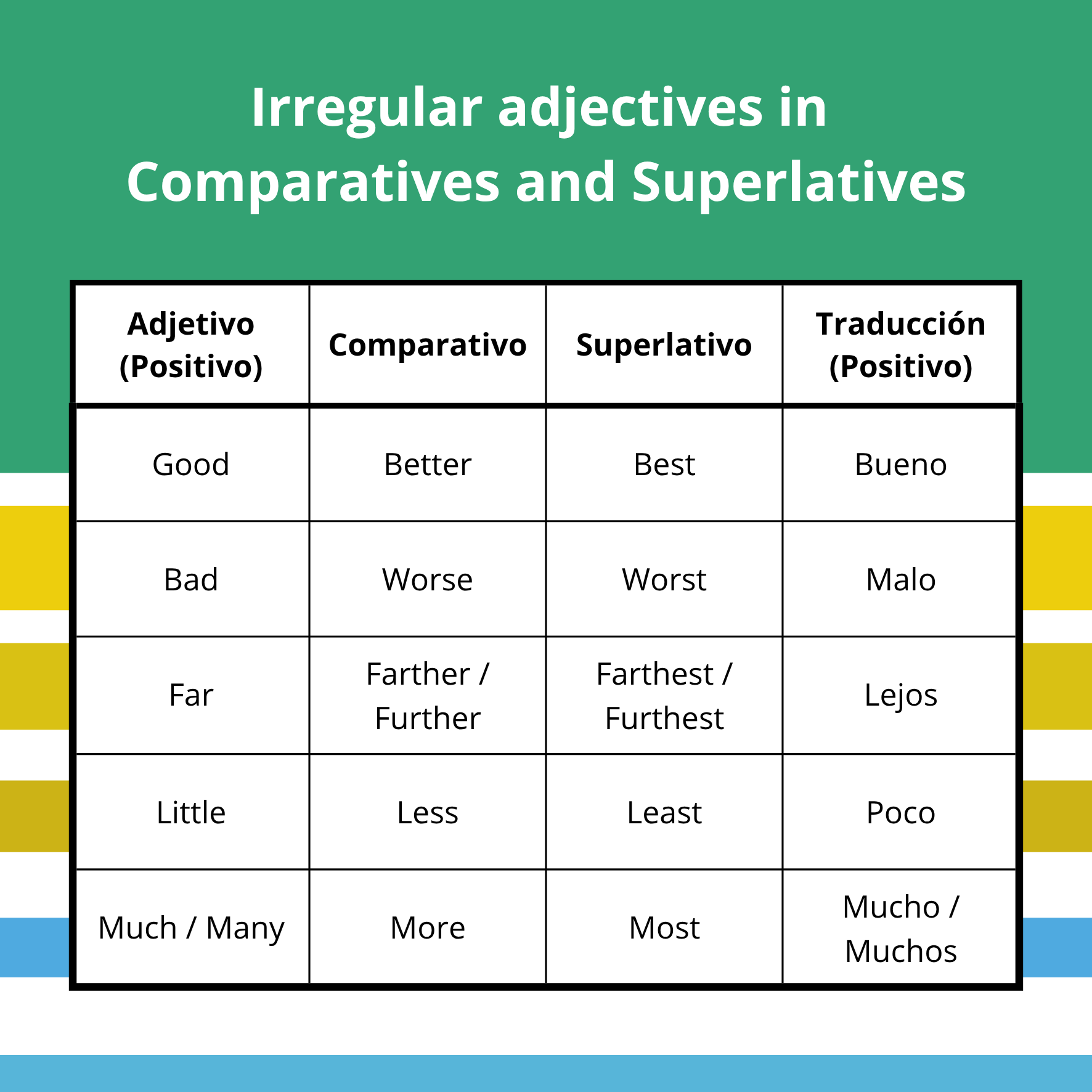 Irregular adjectives in Comparatives and Superlatives

| Adjetivo (Positivo) | Comparativo | Superlativo | Traducción (Positivo) |
|---|---|---|---|
| Good | Better | Best | Bueno |
| Bad | Worse | Worst | Malo |
| Far | Farther / Further | Farthest / Furthest | Lejos |
| Little | Less | Least | Poco |
| Much / Many | More | Most | Mucho / Muchos |